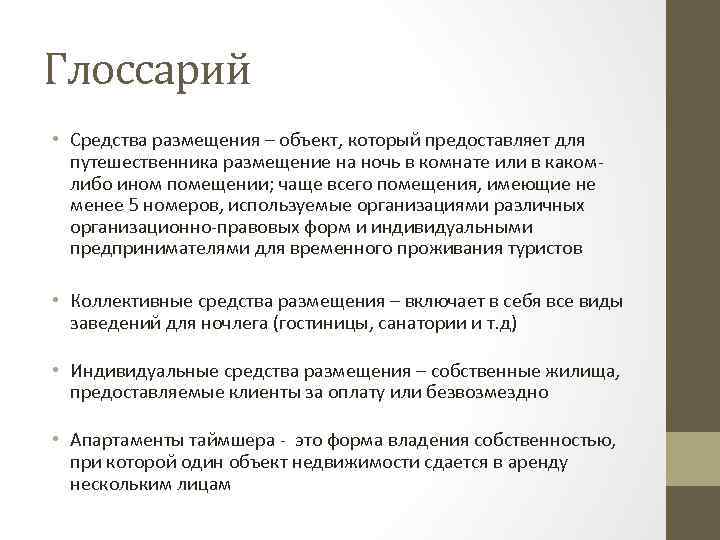 Глоссарий

• Средства размещения – объект, который предоставляет для путешественника размещение на ночь в комнате или в каком-либо ином помещении; чаще всего помещения, имеющие не менее 5 номеров, используемые организациями различных организационно-правовых форм и индивидуальными предпринимателями для временного проживания туристов

• Коллективные средства размещения – включает в себя все виды заведений для ночлега (гостиницы, санатории и т.д)

• Индивидуальные средства размещения – собственные жилища, предоставляемые клиенты за оплату или безвозмездно

• Апартаменты таймшера - это форма владения собственностью, при которой один объект недвижимости сдается в аренду нескольким лицам